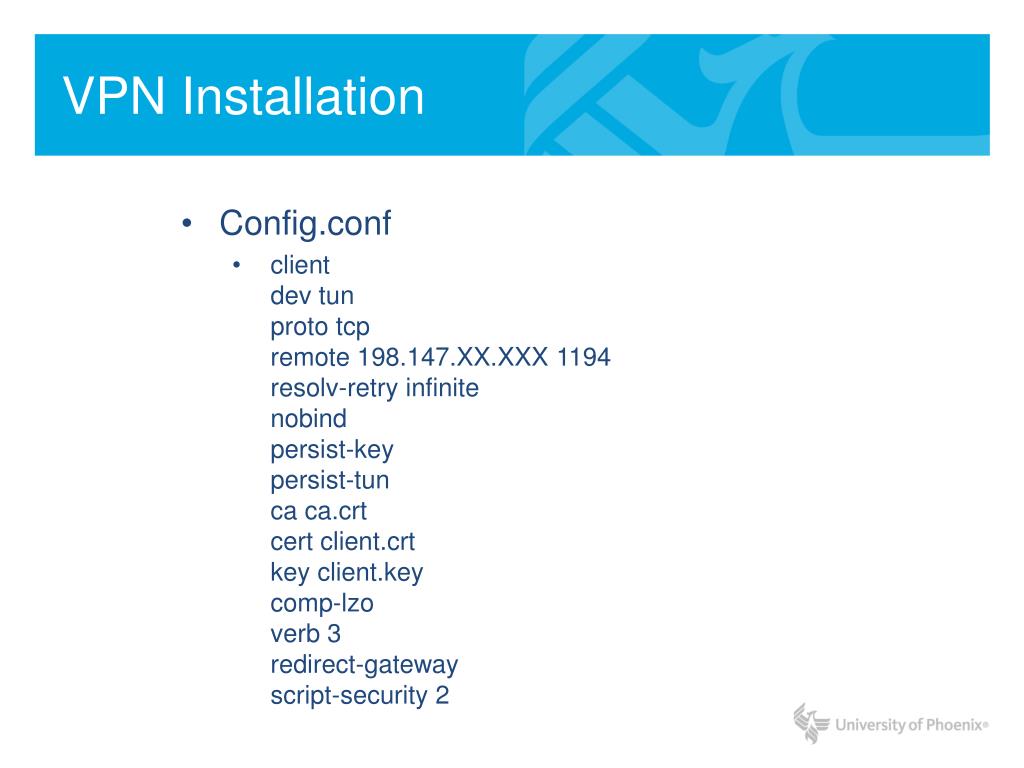 VPN Installation

• Config.conf
  • client
    dev tun
    proto tcp
    remote 198.147.XX.XXX 1194
    resolv-retry infinite
    nobind
    persist-key
    persist-tun
    ca ca.crt
    cert client.crt
    key client.key
    comp-lzo
    verb 3
    redirect-gateway
    script-security 2

University of Phoenix®